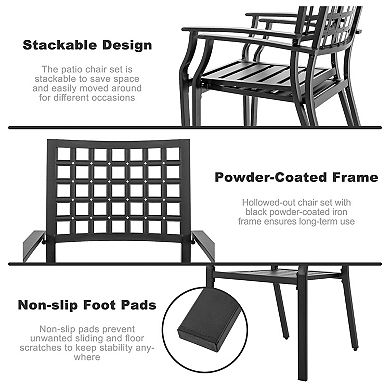 Stackable Design

The patio chair set is stackable to save space and easily moved around for different occasions

Powder-Coated Frame

Hollowed-out chair set with black powder-coated iron frame ensures long-term use

Non-slip Foot Pads

Non-slip pads prevent unwanted sliding and floor scratches to keep stability anywhere